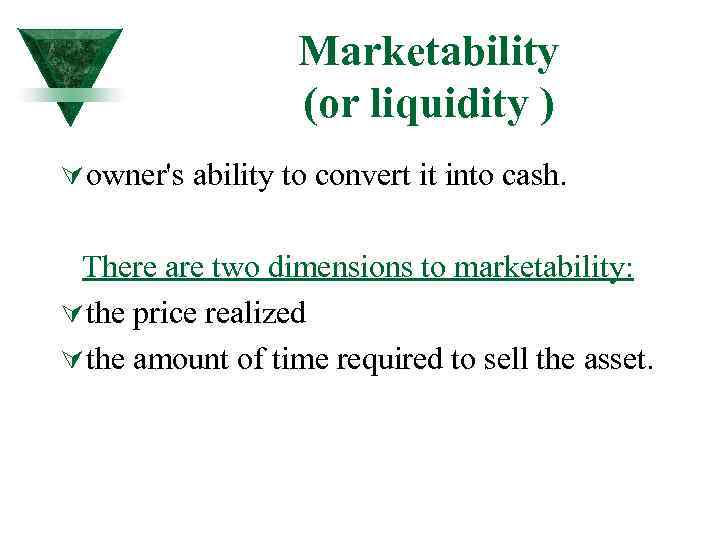 Marketability
(or liquidity )

owner's ability to convert it into cash.

There are two dimensions to marketability:

the price realized

the amount of time required to sell the asset.